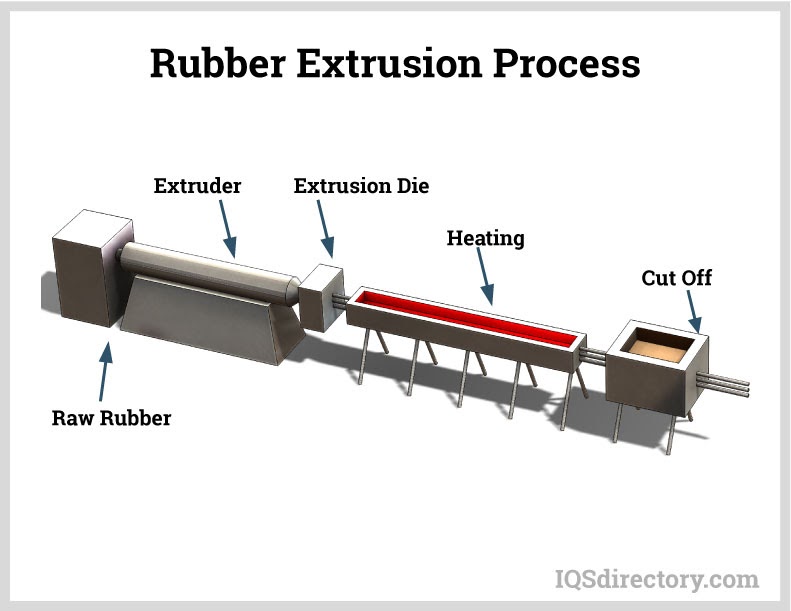 Rubber Extrusion Process

Extruder

Extrusion Die

Heating

Cut Off

Raw Rubber

IQSdirectory.com